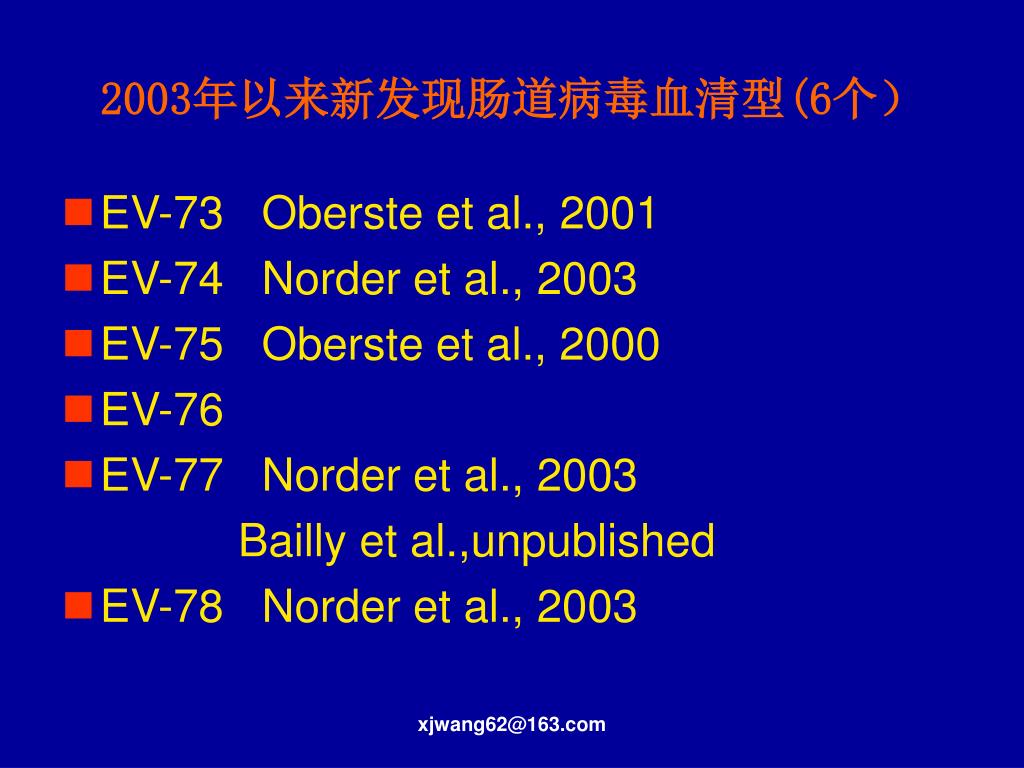 2003年以来新发现肠道病毒血清型(6个）

EV-73 Oberste et al., 2001
EV-74 Norder et al., 2003
EV-75 Oberste et al., 2000
EV-76
EV-77 Norder et al., 2003
Bailly et al.,unpublished
EV-78 Norder et al., 2003

xjwang62@163.com